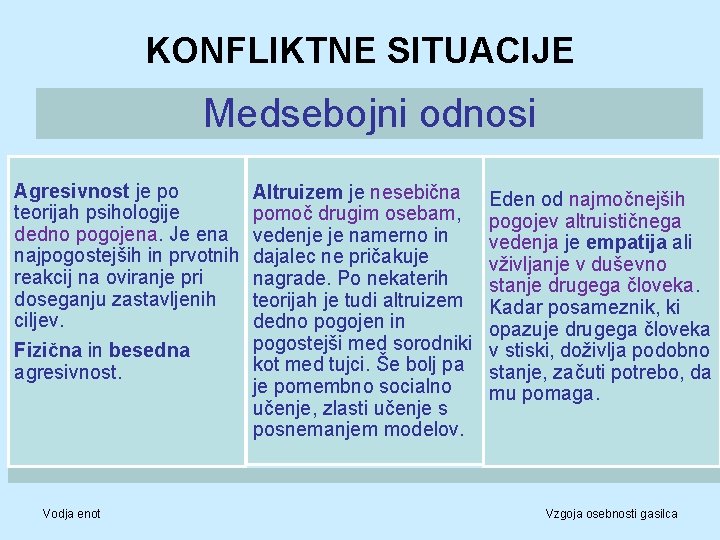 KONFLIKTNE SITUACIJE

Medsebojni odnosi

Agresivnost je po teorijah psihologije dedno pogojena. Je ena najpogostejših in prvotnih reakcij na oviranje pri doseganju zastavljenih ciljev.

Fizična in besedna agresivnost.

Altruizem je nesebična pomoč drugim osebam, vedenje je namerno in dajalec ne pričakuje nagrade. Po nekaterih teorijah je tudi altruizem dedno pogojen in pogostejši med sorodniki kot med tujci. Še bolj pa je pomembno socialno učenje, zlasti učenje s posnemanjem modelov.

Eden od najmočnejših pogojev altruističnega vedenja je empatija ali vživljanje v duševno stanje drugega človeka. Kadar posameznik, ki opazuje drugega človeka v stiski, doživlja podobno stanje, začuti potrebo, da mu pomaga.

Vodja enot

Vzgoja osebnosti gasilca